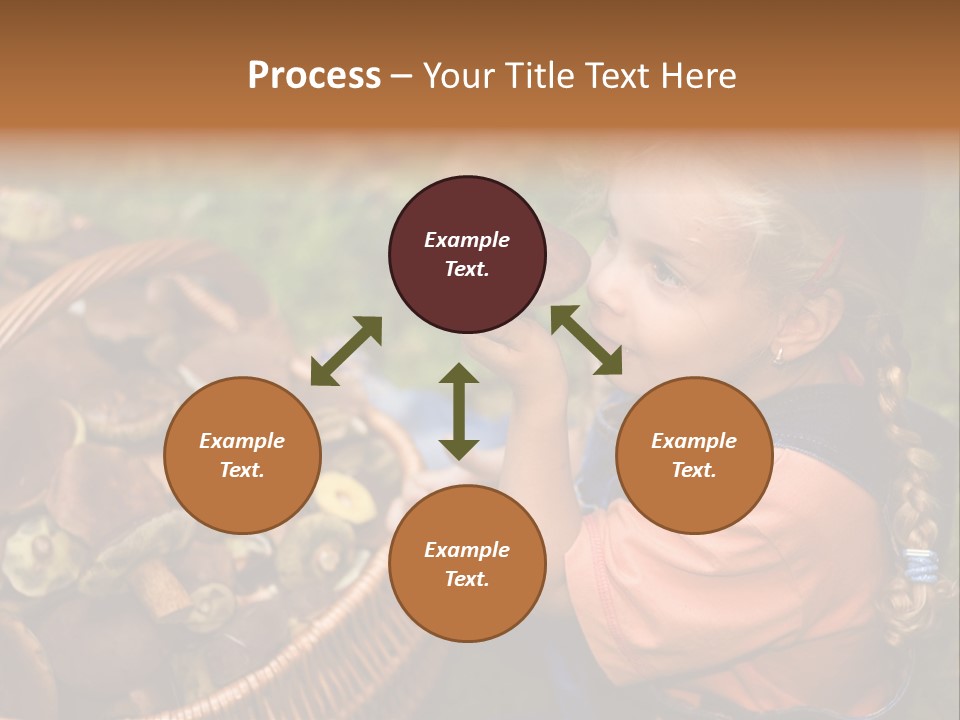 Process – Your Title Text Here

Example Text.

Example Text.

Example Text.

Example Text.